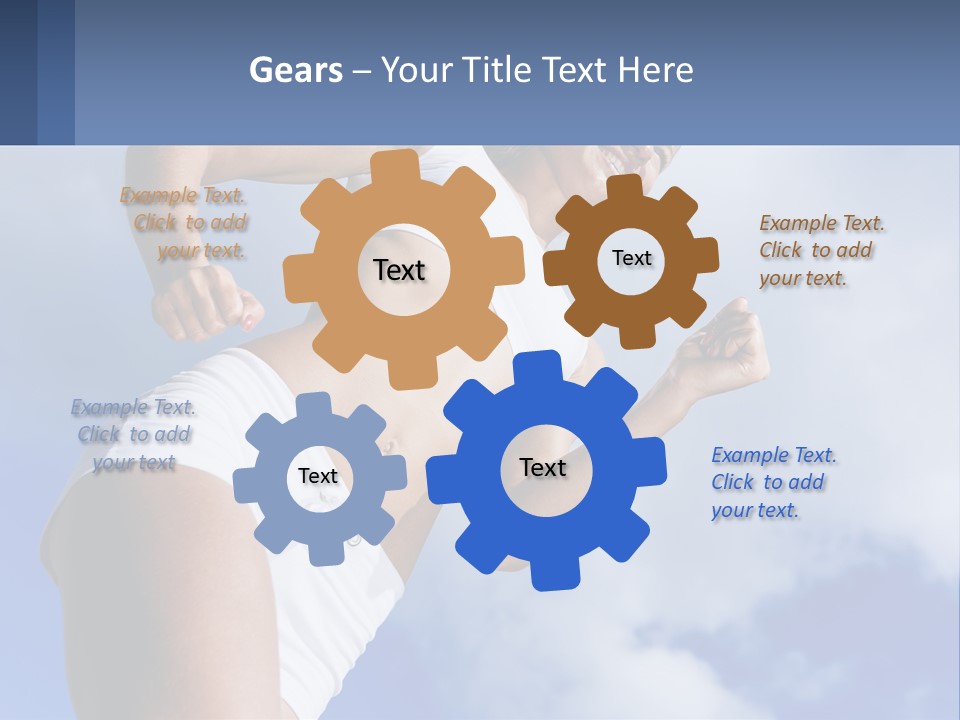 Gears – Your Title Text Here

Example Text. Click to add your text.

Text

Text

Example Text. Click to add your text.

Example Text. Click to add your text

Text

Text

Example Text. Click to add your text.